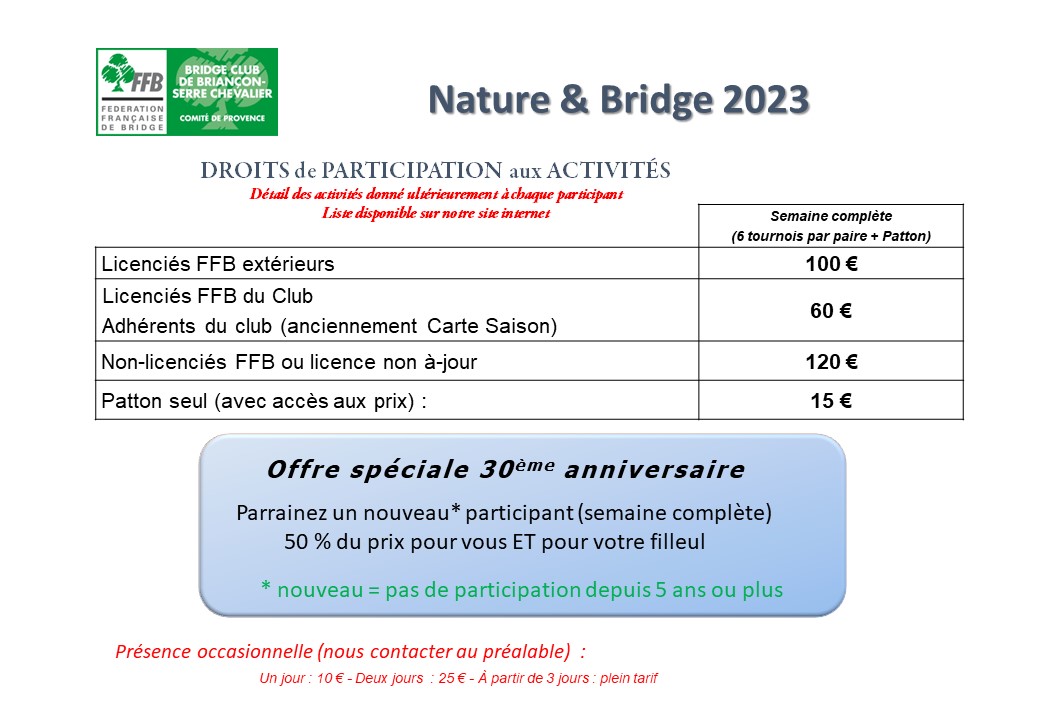 FFB
FEDERATION FRANÇAISE DE BRIDGE

BRIDGE CLUB DE BRIANÇON-SERRE CHEVALIER
COMITÉ DE PROVENCE

Nature & Bridge 2023

DROITS de PARTICIPATION aux ACTIVITÉS
Détail des activités donné ultérieurement à chaque participant
Liste disponible sur notre site internet

| | Semaine complète (6 tournois par paire + Patton) |
|---|---|
| Licenciés FFB extérieurs | 100 € |
| Licenciés FFB du Club Adhérents du club (anciennement Carte Saison) | 60 € |
| Non-licenciés FFB ou licence non à-jour | 120 € |
| Patton seul (avec accès aux prix) : | 15 € |

Offre spéciale 30ème anniversaire

Parrainez un nouveau* participant (semaine complète)
50 % du prix pour vous ET pour votre filleul

* nouveau = pas de participation depuis 5 ans ou plus

Présence occasionnelle (nous contacter au préalable) :
Un jour : 10 € - Deux jours : 25 € - À partir de 3 jours : plein tarif